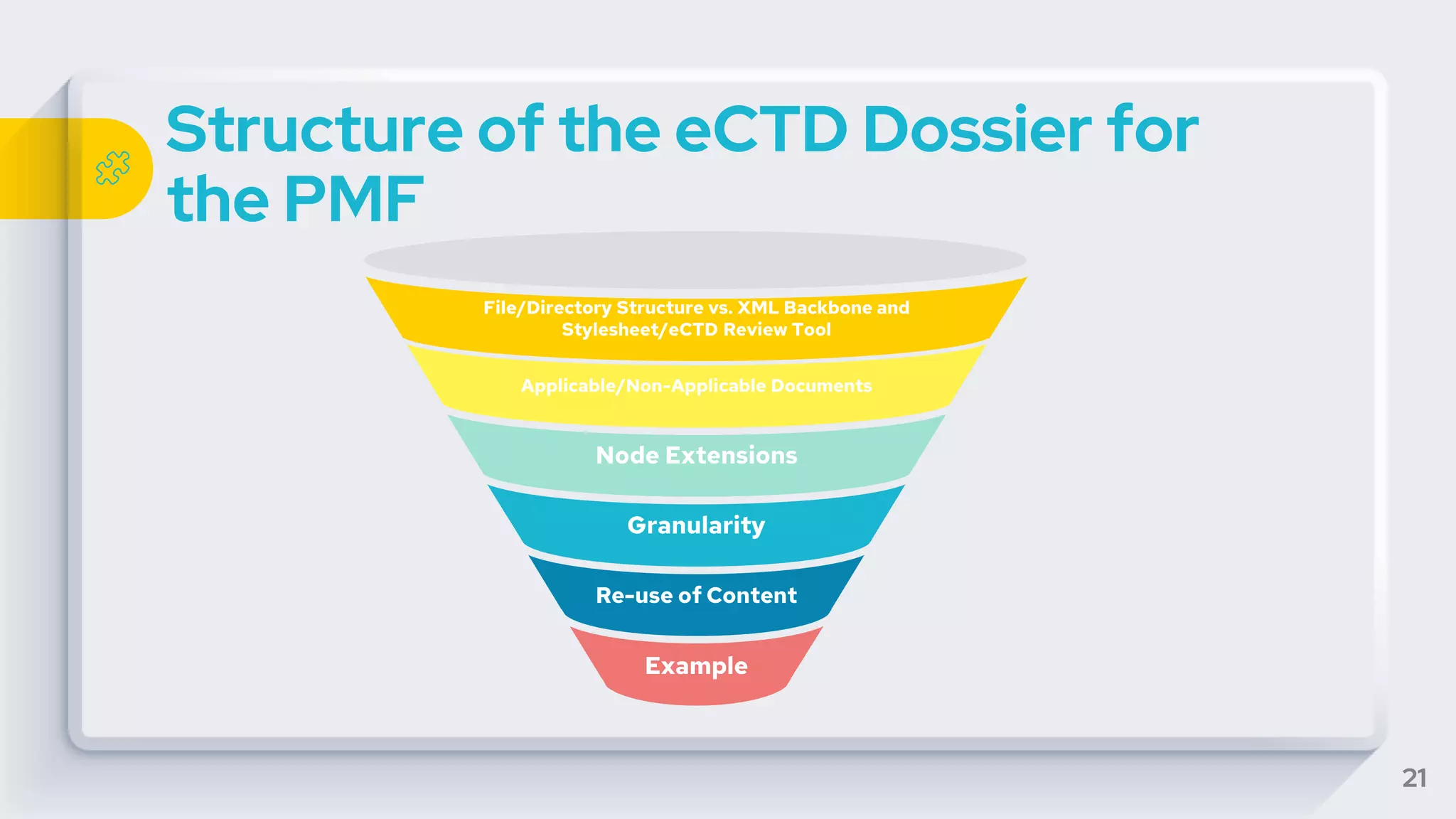 Structure of the eCTD Dossier for the PMF

File/Directory Structure vs. XML Backbone and Stylesheet/eCTD Review Tool

Applicable/Non-Applicable Documents

Node Extensions

Granularity

Re-use of Content

Example

21